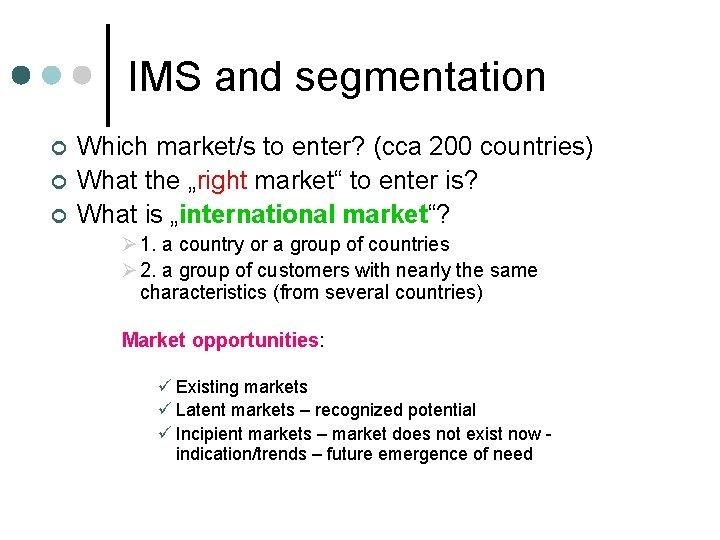 IMS and segmentation

Which market/s to enter? (cca 200 countries)
What the „right market“ to enter is?
What is „international market“?

1. a country or a group of countries
2. a group of customers with nearly the same characteristics (from several countries)

Market opportunities:

Existing markets
Latent markets – recognized potential
Incipient markets – market does not exist now - indication/trends – future emergence of need